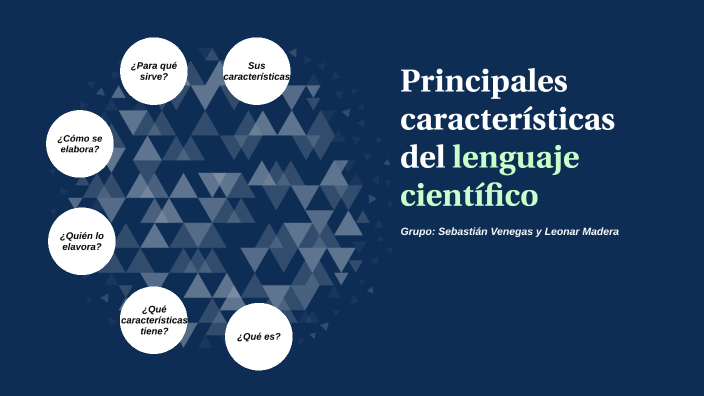 ¿Para qué sirve?

Sus características

¿Cómo se elabora?

¿Quién lo elavora?

¿Qué características tiene?

¿Qué es?

Principales características del lenguaje científico

Grupo: Sebastián Venegas y Leonar Madera